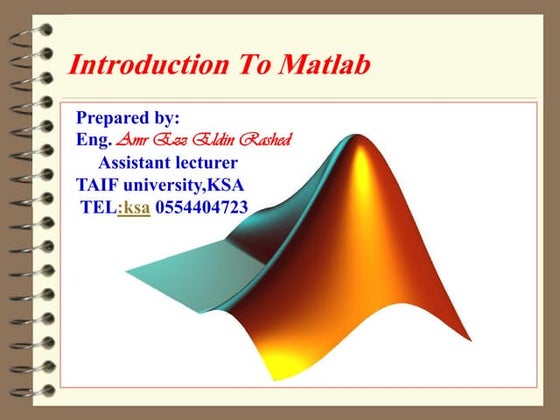 Introduction To Matlab

Prepared by:
Eng. Amr Ezz Eldin Rashed
Assistant lecturer
TAIF university,KSA
TEL:ksa 0554404723